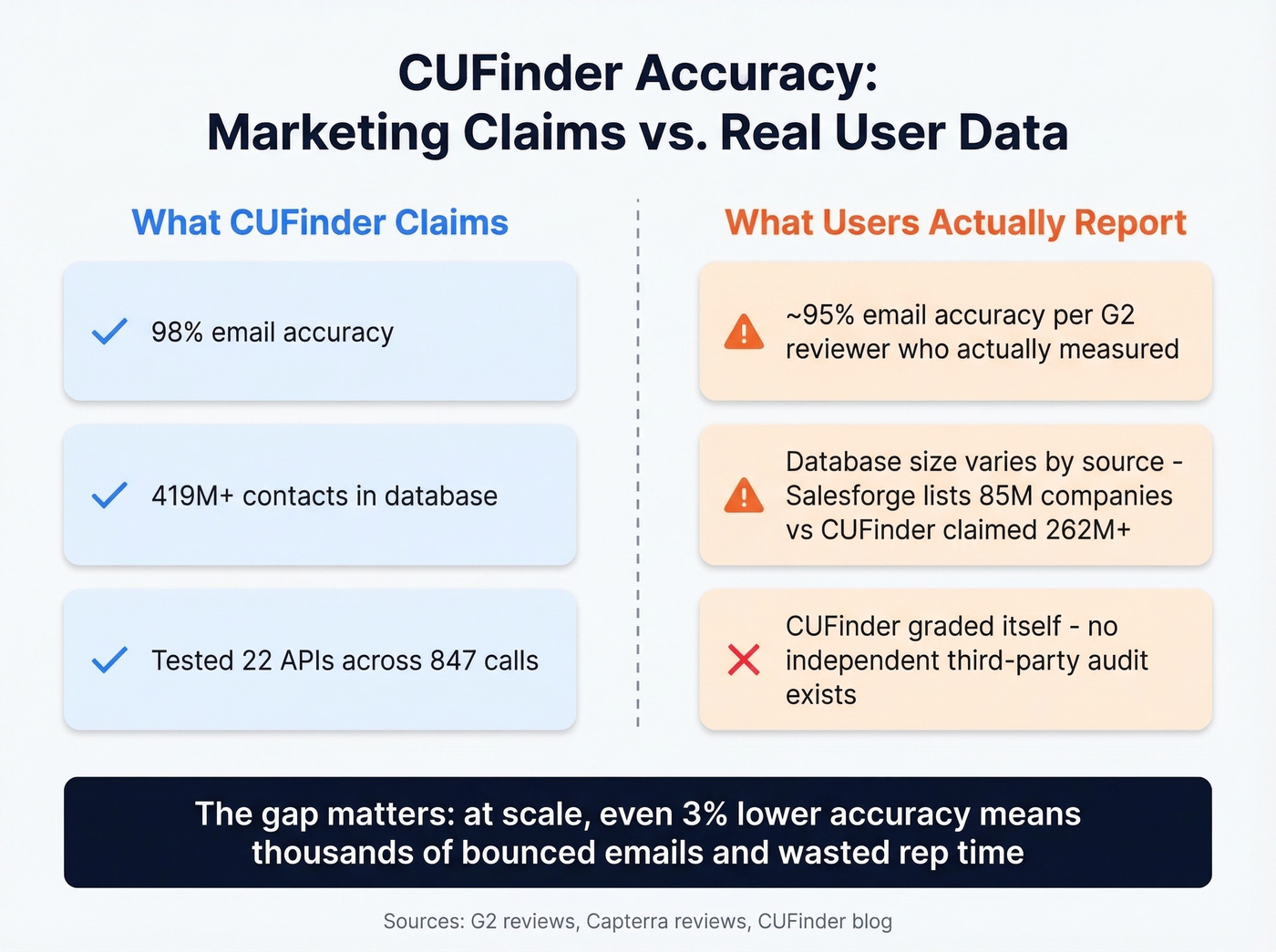 CUFinder Accuracy:
Marketing Claims vs. Real User Data

What CUFinder Claims

98% email accuracy

419M+ contacts in database

Tested 22 APIs across 847 calls

What Users Actually Report

~95% email accuracy per G2 reviewer who actually measured

Database size varies by source - Salesforge lists 85M companies vs CUFinder claimed 262M+

CUFinder graded itself - no independent third-party audit exists

The gap matters: at scale, even 3% lower accuracy means thousands of bounced emails and wasted rep time

Sources: G2 reviews, Capterra reviews, CUFinder blog